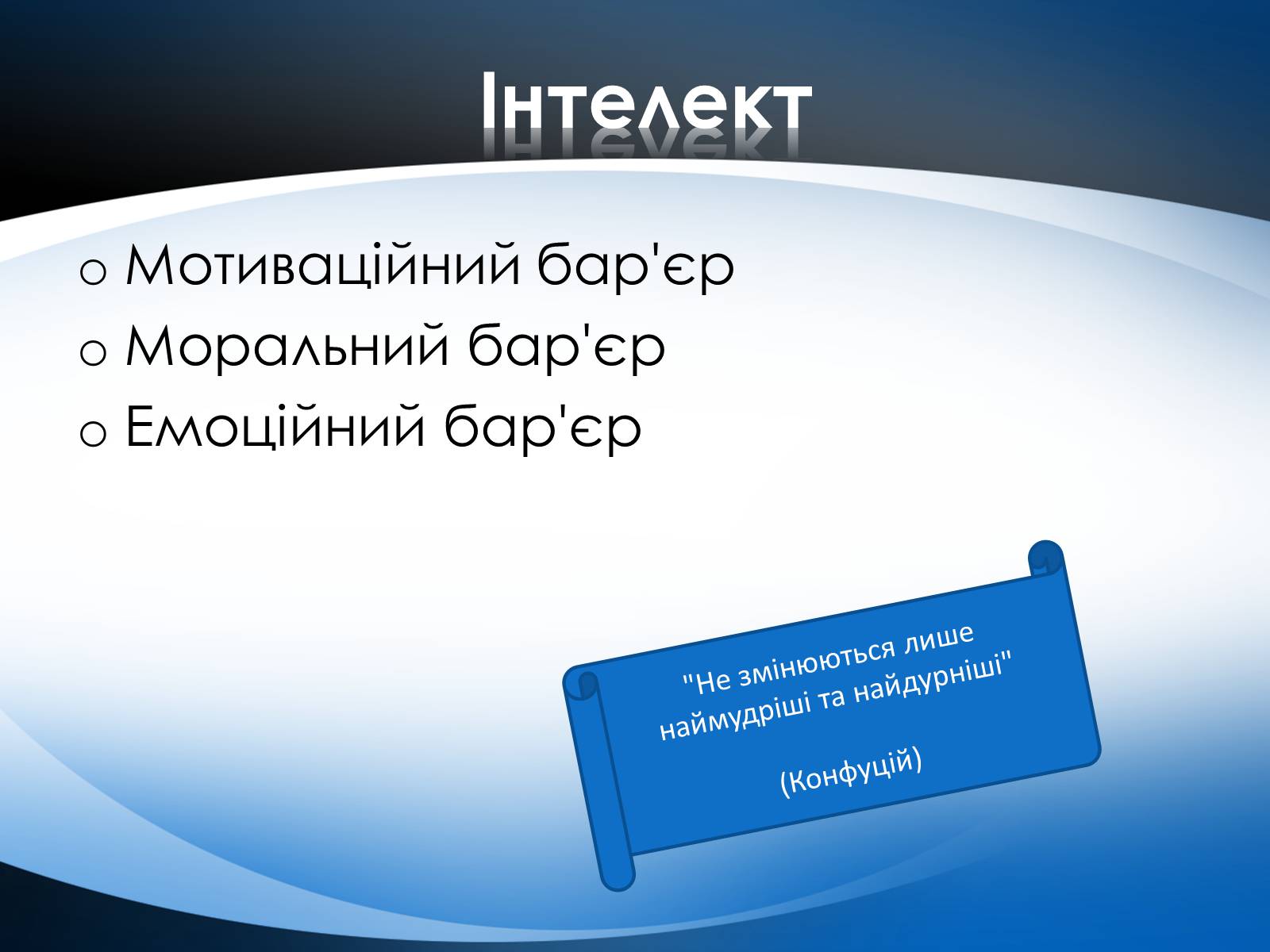 Інтелект

o Мотиваційний бар'єр
o Моральний бар'єр
o Емоційний бар'єр

"Не змінюються лише наймудріші та найдурніші"

(Конфуцій)